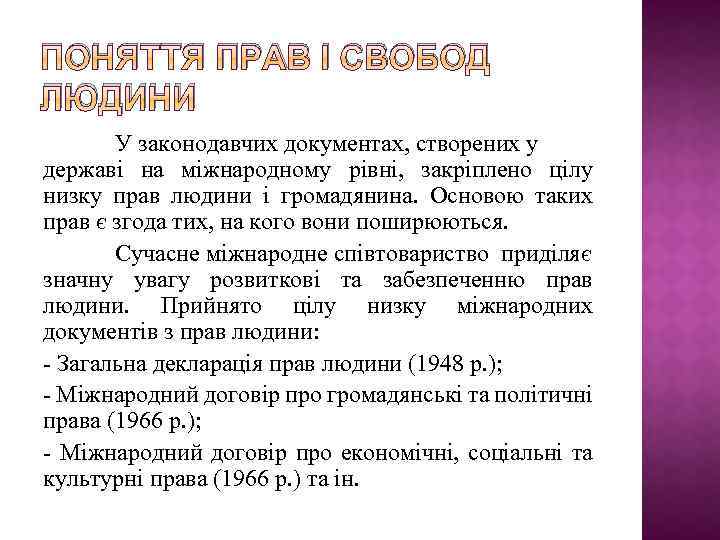 ПОНЯТТЯ ПРАВ І СВОБОД ЛЮДИНИ

У законодавчих документах, створених у державі на міжнародному рівні, закріплено цілу низку прав людини і громадянина. Основою таких прав є згода тих, на кого вони поширюються.

Сучасне міжнародне співтовариство приділяє значну увагу розвиткові та забезпеченню прав людини. Прийнято цілу низку міжнародних документів з прав людини:

- Загальна декларація прав людини (1948 р.);

- Міжнародний договір про громадянські та політичні права (1966 р.);

- Міжнародний договір про економічні, соціальні та культурні права (1966 р.) та ін.